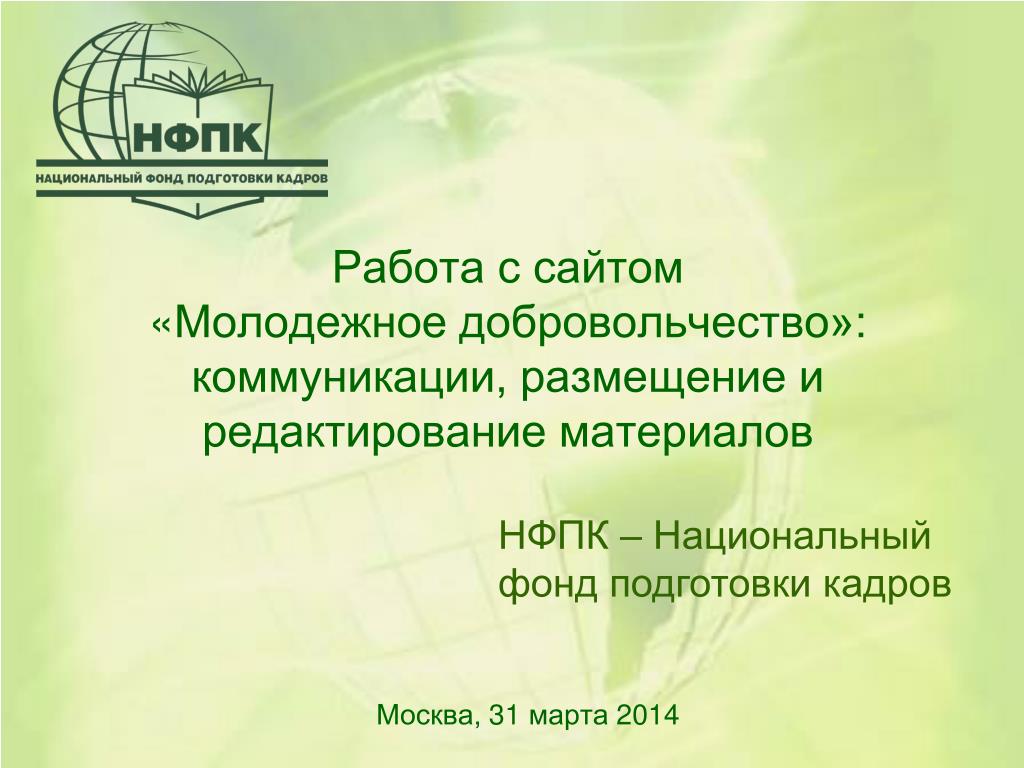 НФПК
НАЦИОНАЛЬНЫЙ ФОНД ПОДГОТОВКИ КАДРОВ

Работа с сайтом «Молодежное добровольчество»: коммуникации, размещение и редактирование материалов

НФПК – Национальный фонд подготовки кадров

Москва, 31 марта 2014